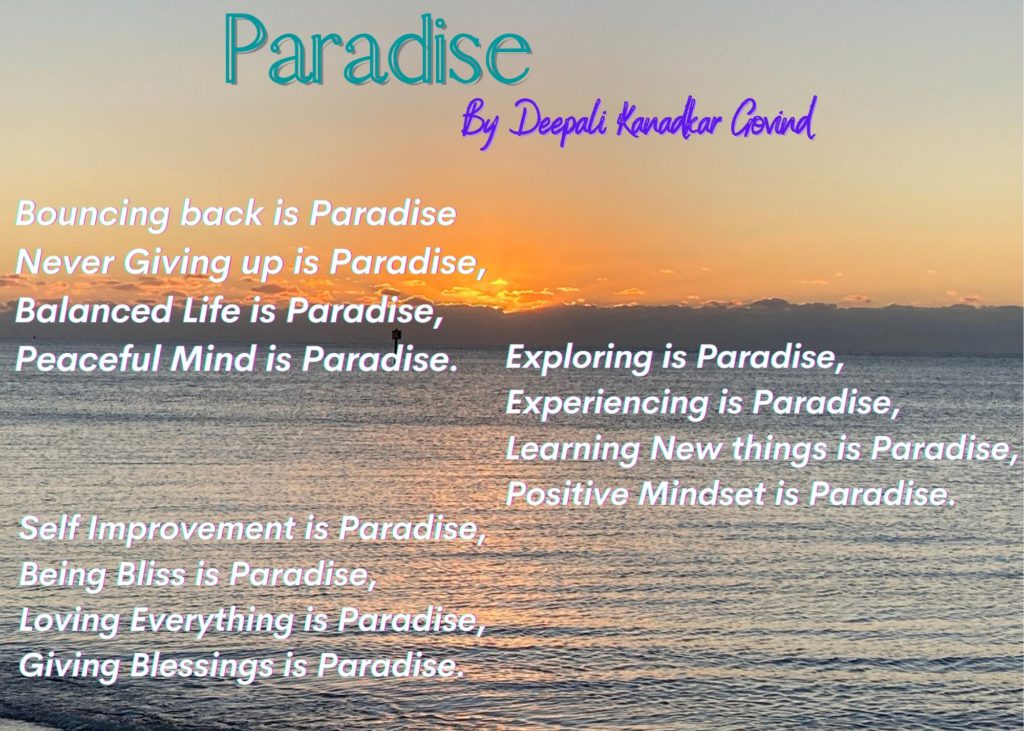 Paradise

By Deepali Kanadkar Govind

Bouncing back is Paradise
Never Giving up is Paradise,
Balanced Life is Paradise,
Peaceful Mind is Paradise.

Exploring is Paradise,
Experiencing is Paradise,
Learning New things is Paradise,
Positive Mindset is Paradise.

Self Improvement is Paradise,
Being Bliss is Paradise,
Loving Everything is Paradise,
Giving Blessings is Paradise.